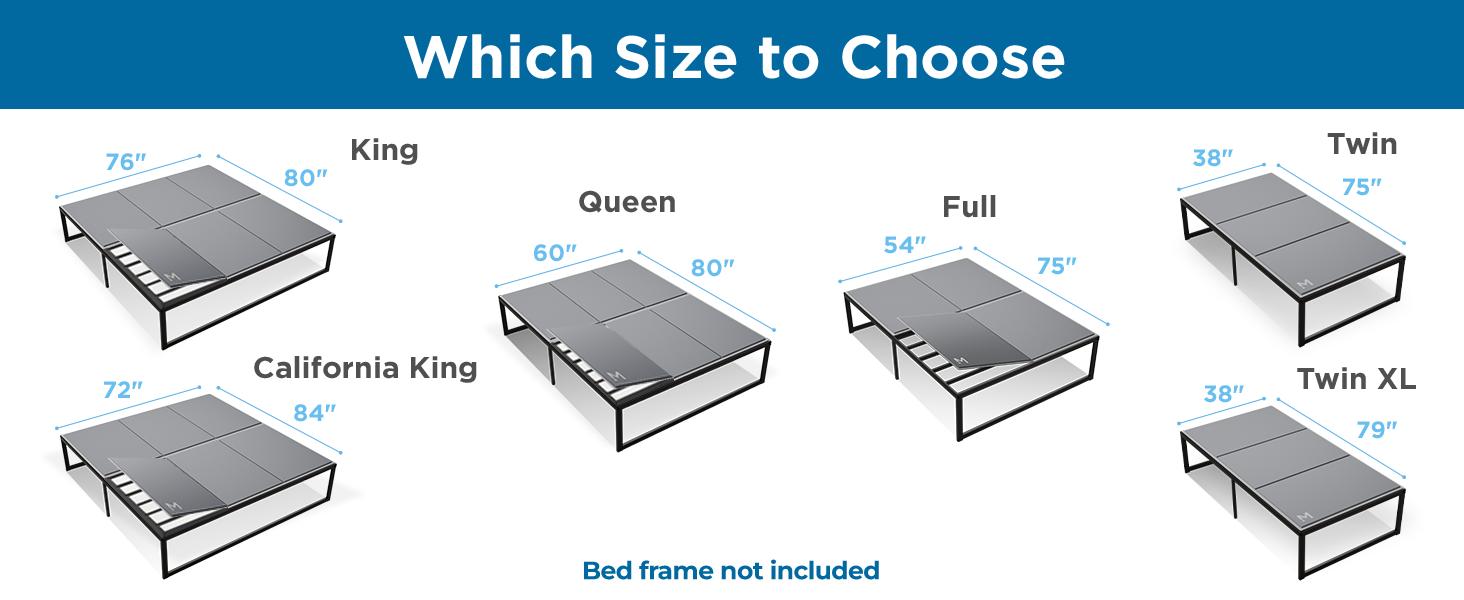 Which Size to Choose

King
76″
80″

California King
72″
84″

Queen
60″
80″

Full
54″
75″

Twin
38″
75″

Twin XL
38″
79″

Bed frame not included